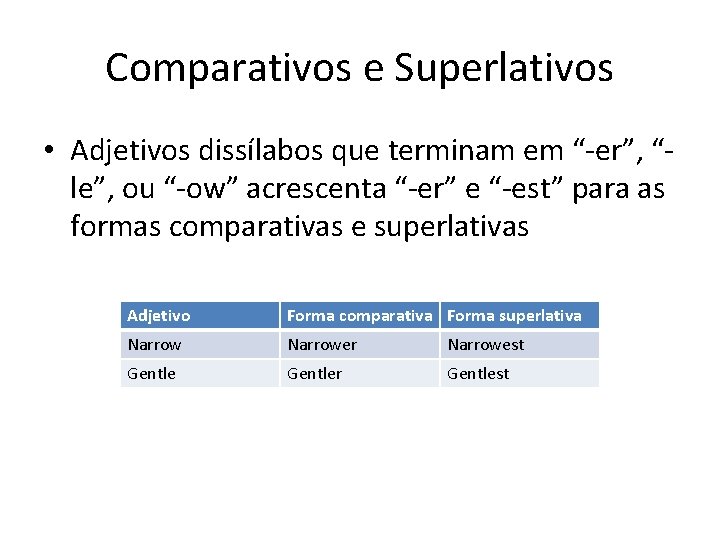 Comparativos e Superlativos

• Adjetivos dissílabos que terminam em "-er", "-le", ou "-ow" acrescenta "-er" e "-est" para as formas comparativas e superlativas

| Adjetivo | Forma comparativa | Forma superlativa |
|---|---|---|
| Narrow | Narrower | Narrowest |
| Gentle | Gentler | Gentlest |